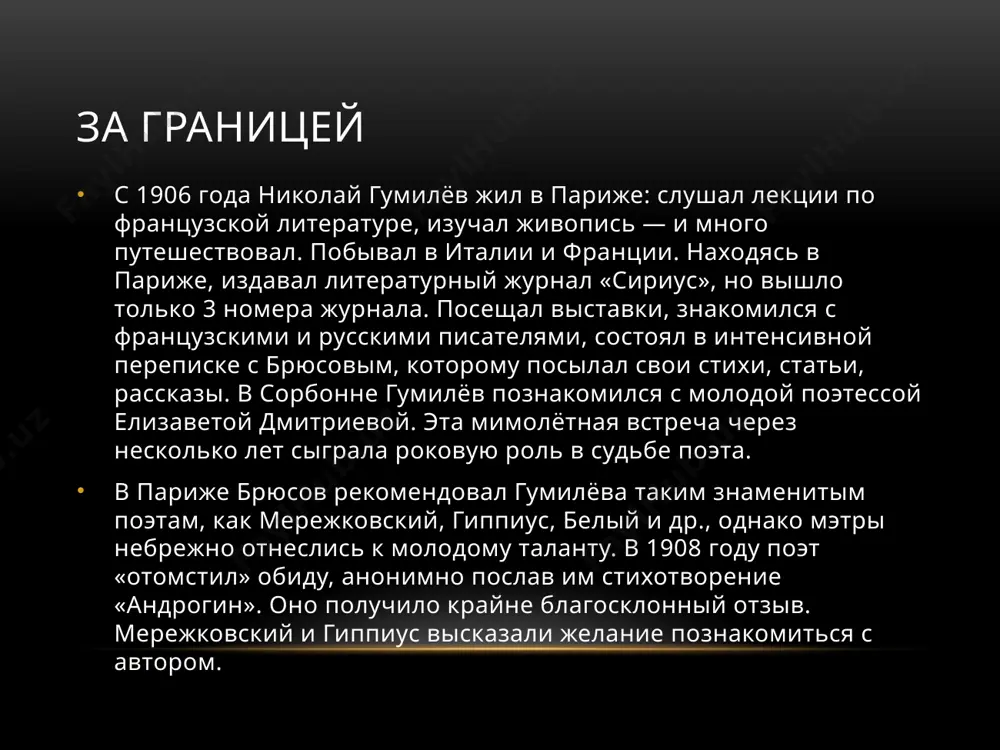 ЗА ГРАНИЦЕЙ

• С 1906 года Николай Гумилёв жил в Париже: слушал лекции по французской литературе, изучал живопись — и много путешествовал. Побывал в Италии и Франции. Находясь в Париже, издавал литературный журнал «Сириус», но вышло только 3 номера журнала. Посещал выставки, знакомился с французскими и русскими писателями, состоял в интенсивной переписке с Брюсовым, которому посылал свои стихи, статьи, рассказы. В Сорбонне Гумилёв познакомился с молодой поэтессой Елизаветой Дмитриевой. Эта мимолётная встреча через несколько лет сыграла роковую роль в судьбе поэта.

• В Париже Брюсов рекомендовал Гумилёва таким знаменитым поэтам, как Мережковский, Гиппиус, Белый и др., однако мэтры небрежно отнеслись к молодому таланту. В 1908 году поэт «отомстил» обиду, анонимно послав им стихотворение «Андрогин». Оно получило крайне благосклонный отзыв. Мережковский и Гиппиус высказали желание познакомиться с автором.